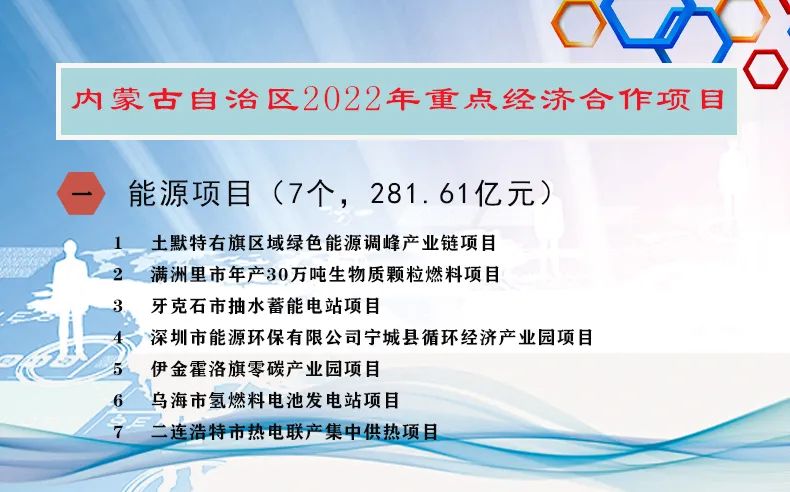 内蒙古自治区2022年重点经济合作项目

一 能源项目（7个，281.61亿元）

1 土默特右旗区域绿色能源调峰产业链项目
2 满洲里市年产30万吨生物质颗粒燃料项目
3 牙克石市抽水蓄能电站项目
4 深圳市能源环保有限公司宁城县循环经济产业园项目
5 伊金霍洛旗零碳产业园项目
6 乌海市氢燃料电池发电站项目
7 二连浩特市热电联产集中供热项目